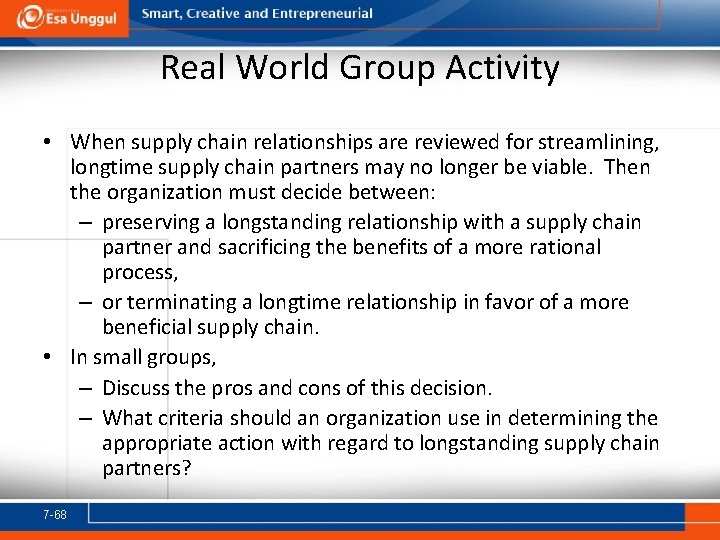 Esa Unggul
Smart, Creative and Entrepreneurial

Real World Group Activity

• When supply chain relationships are reviewed for streamlining, longtime supply chain partners may no longer be viable. Then the organization must decide between:
– preserving a longstanding relationship with a supply chain partner and sacrificing the benefits of a more rational process,
– or terminating a longtime relationship in favor of a more beneficial supply chain.
• In small groups,
– Discuss the pros and cons of this decision.
– What criteria should an organization use in determining the appropriate action with regard to longstanding supply chain partners?

7-68